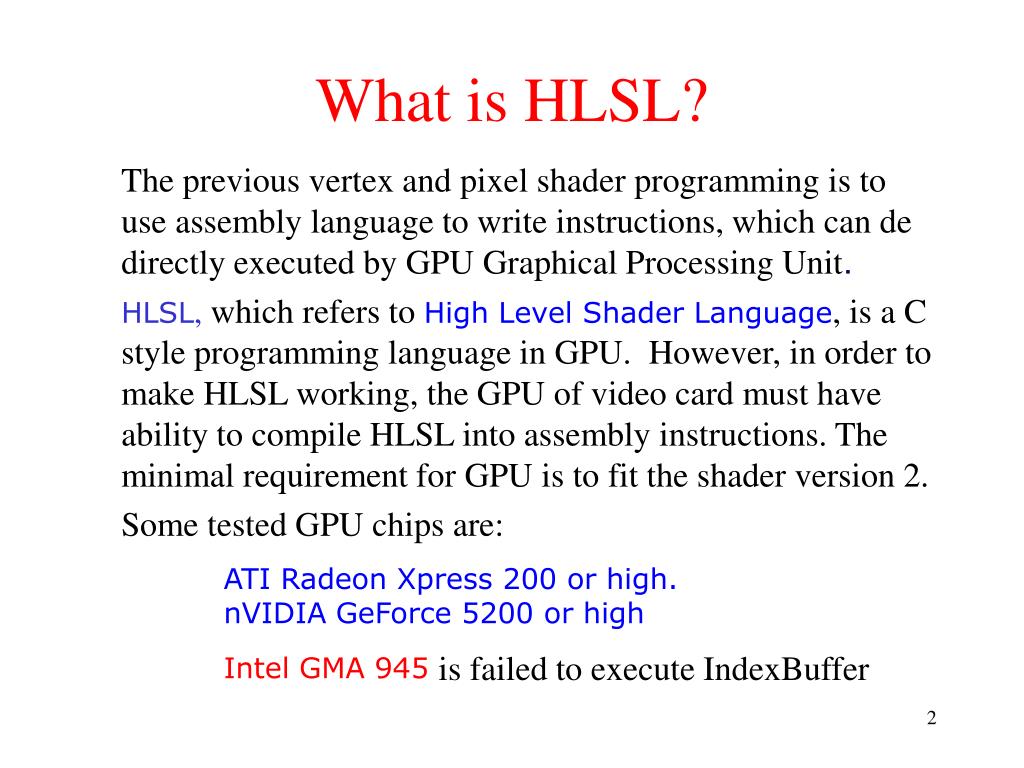 What is HLSL?

The previous vertex and pixel shader programming is to use assembly language to write instructions, which can de directly executed by GPU Graphical Processing Unit.

HLSL, which refers to High Level Shader Language, is a C style programming language in GPU. However, in order to make HLSL working, the GPU of video card must have ability to compile HLSL into assembly instructions. The minimal requirement for GPU is to fit the shader version 2.

Some tested GPU chips are:

ATI Radeon Xpress 200 or high.
nVIDIA GeForce 5200 or high

Intel GMA 945 is failed to execute IndexBuffer

2